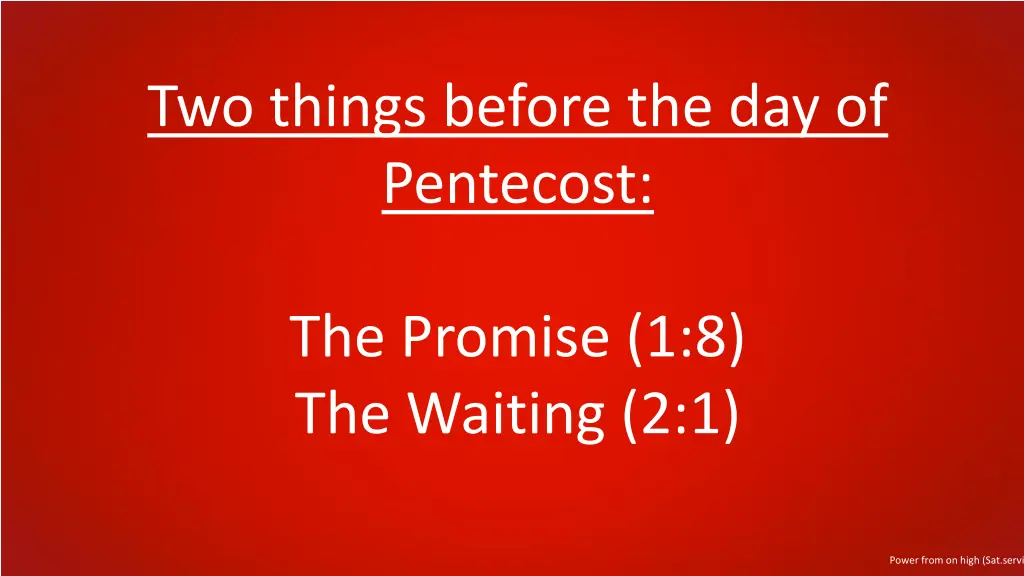 Two things before the day of Pentecost:

The Promise (1:8)
The Waiting (2:1)

Power from on high (Sat.servi